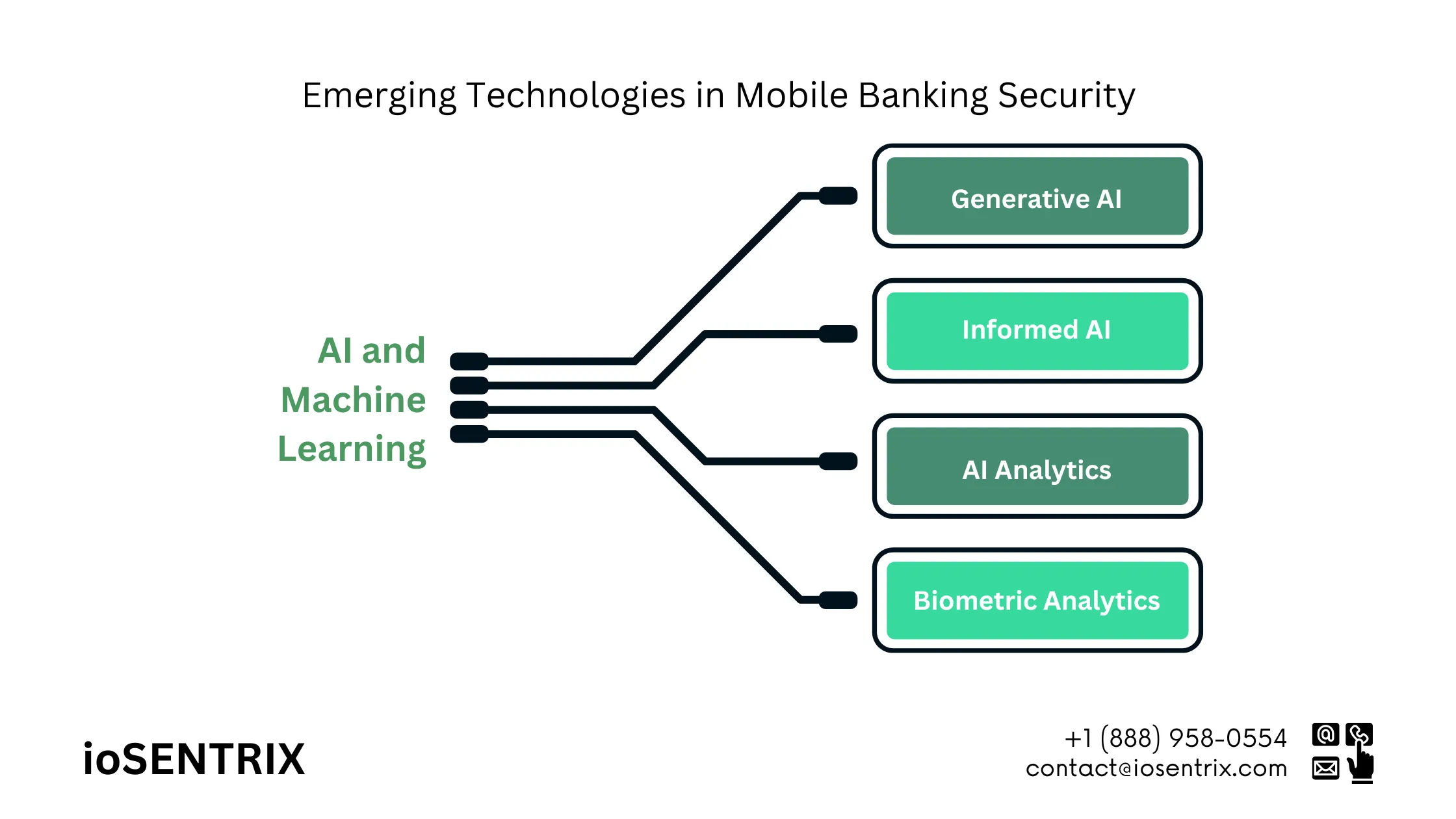 Emerging Technologies in Mobile Banking Security

AI and Machine Learning

Generative AI

Informed AI

AI Analytics

Biometric Analytics

ioSENTRIX

+1 (888) 958-0554
contact@iosentrix.com